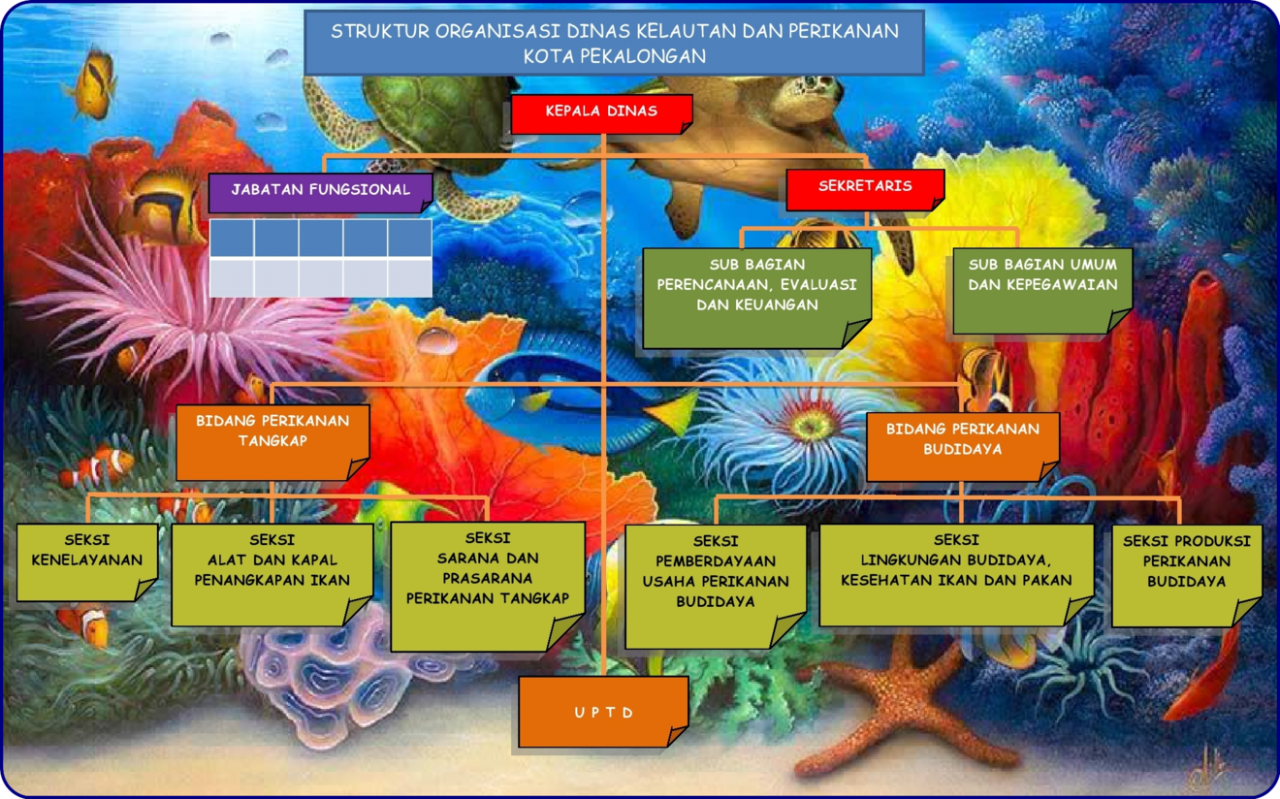 STRUKTUR ORGANISASI DINAS KELAUTAN DAN PERIKANAN KOTA PEKALONGAN

KEPALA DINAS

JABATAN FUNGSIONAL

SEKRETARIS

SUB BAGIAN PERENCANAAN, EVALUASI DAN KEUANGAN

SUB BAGIAN UMUM DAN KEPEGAWAIAN

BIDANG PERIKANAN TANGKAP

BIDANG PERIKANAN BUDIDAYA

SEKSI KENELAYANAN

SEKSI ALAT DAN KAPAL PENANGKAPAN IKAN

SEKSI SARANA DAN PRASARANA PERIKANAN TANGKAP

SEKSI PEMBERDAYAAN USAHA PERIKANAN BUDIDAYA

SEKSI LINGKUNGAN BUDIDAYA, KESEHATAN IKAN DAN PAKAN

SEKSI PRODUKSI PERIKANAN BUDIDAYA

U P T D